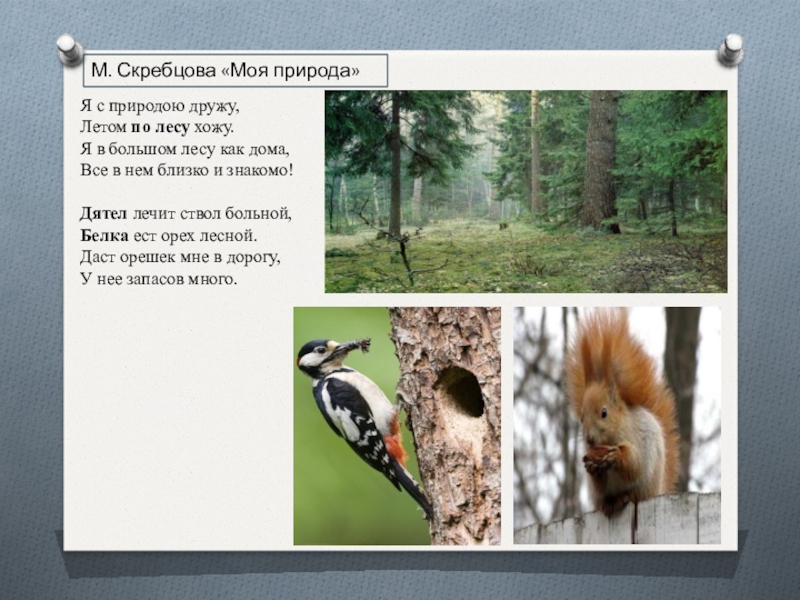 М. Скребцова «Моя природа»

Я с природою дружу,
Летом по лесу хожу.
Я в большом лесу как дома,
Все в нем близко и знакомо!

Дятел лечит ствол больной,
Белка ест орех лесной.
Даст орешек мне в дорогу,
У нее запасов много.